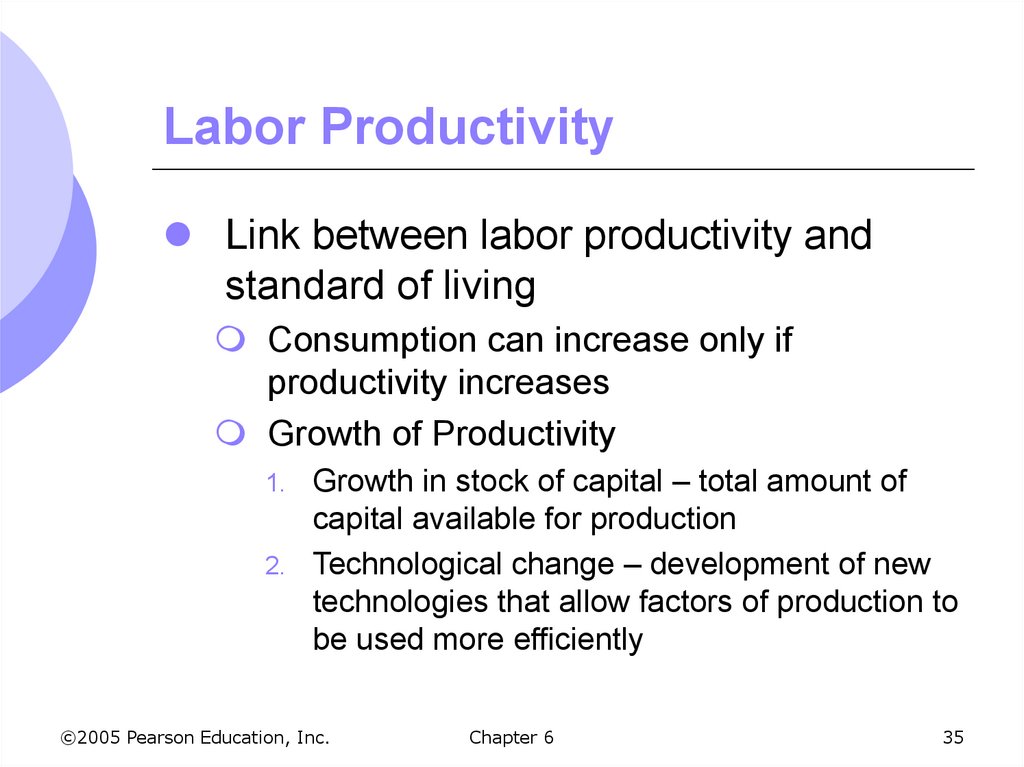 Labor Productivity

- Link between labor productivity and standard of living
  - Consumption can increase only if productivity increases
  - Growth of Productivity
    1. Growth in stock of capital – total amount of capital available for production
    2. Technological change – development of new technologies that allow factors of production to be used more efficiently

©2005 Pearson Education, Inc. Chapter 6 35